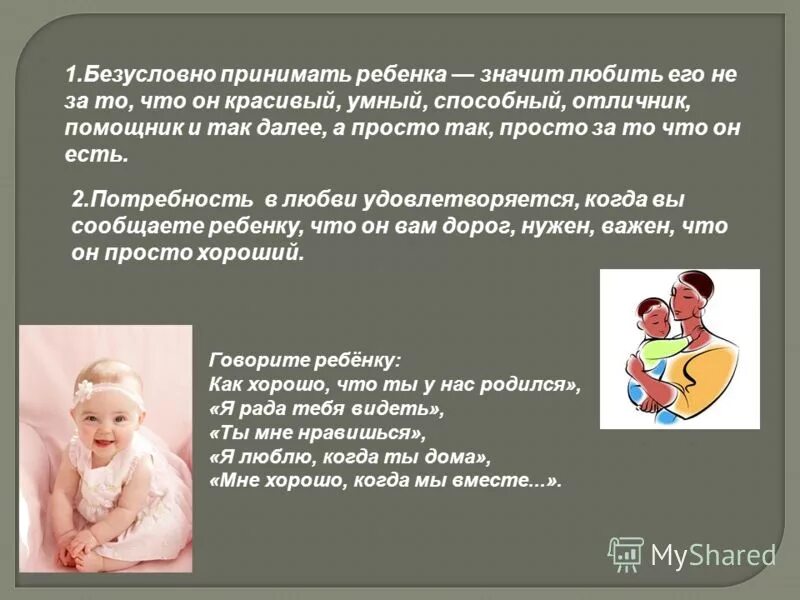 1.Безусловно принимать ребенка — значит любить его не за то, что он красивый, умный, способный, отличник, помощник и так далее, а просто так, просто за то что он есть.

2.Потребность в любви удовлетворяется, когда вы сообщаете ребенку, что он вам дорог, нужен, важен, что он просто хороший.

Говорите ребёнку:
Как хорошо, что ты у нас родился»,
«Я рада тебя видеть»,
«Ты мне нравишься»,
«Я люблю, когда ты дома»,
«Мне хорошо, когда мы вместе...».

MyShared